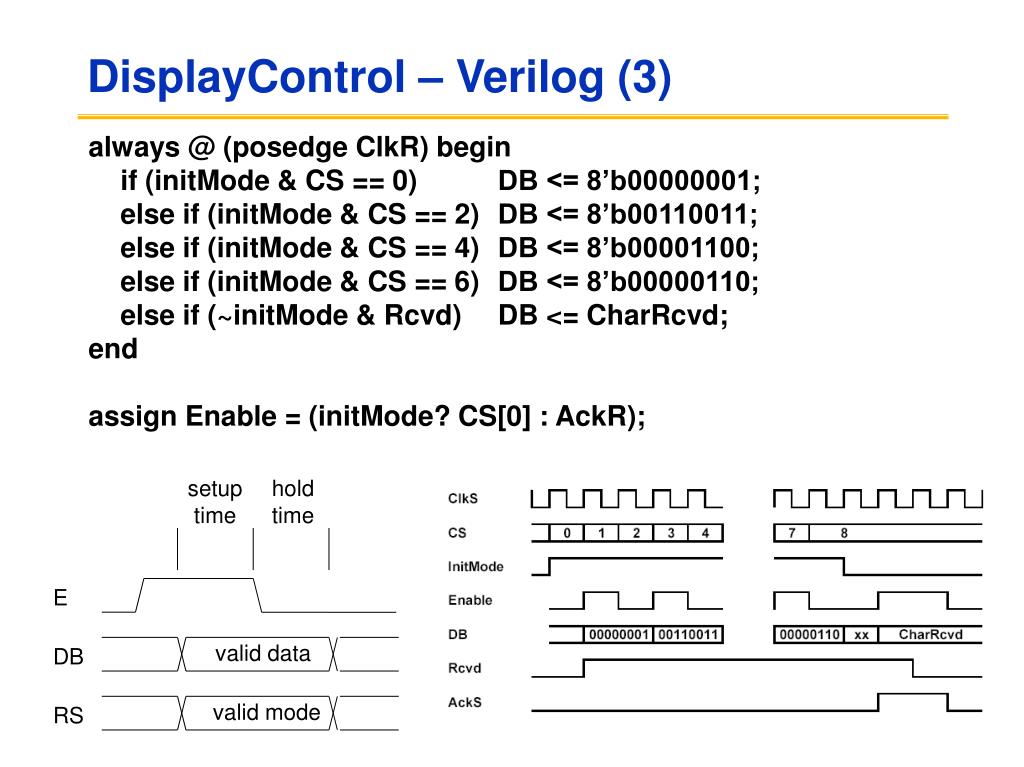 DisplayControl – Verilog (3)

always @ (posedge ClkR) begin
if (initMode & CS == 0) DB <= 8’b00000001;
else if (initMode & CS == 2) DB <= 8’b00110011;
else if (initMode & CS == 4) DB <= 8’b00001100;
else if (initMode & CS == 6) DB <= 8’b00000110;
else if (~initMode & Rcvd) DB <= CharRcvd;
end

assign Enable = (initMode? CS[0] : AckR);

setup time
hold time
E
DB
valid data
RS
valid mode

ClkS
CS
0
1
2
3
4
7
8
InitMode
Enable
DB
00000001
00110011
00000110
xx
CharRcvd
Rcvd
AckS